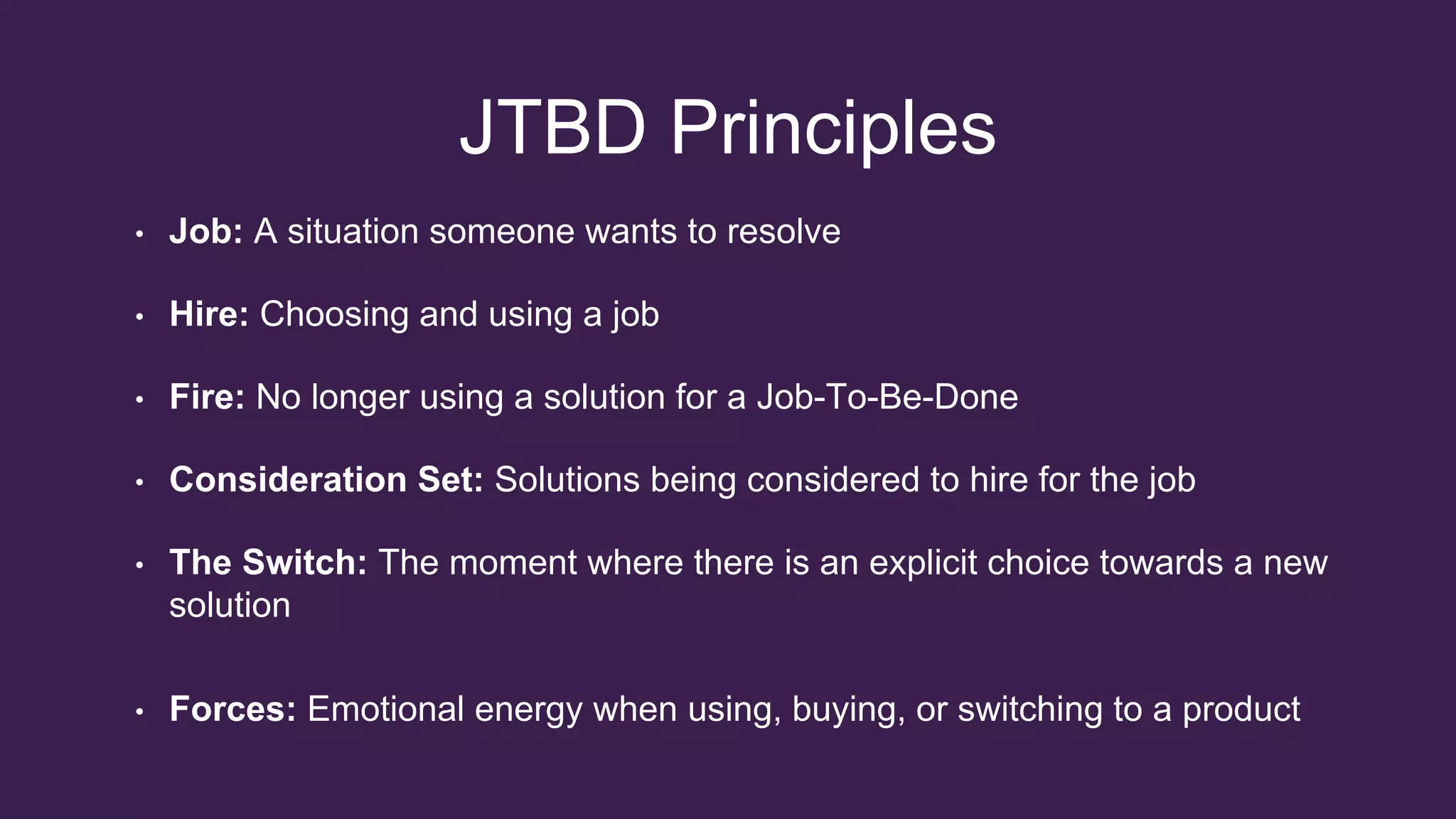 JTBD Principles

• Job: A situation someone wants to resolve

• Hire: Choosing and using a job

• Fire: No longer using a solution for a Job-To-Be-Done

• Consideration Set: Solutions being considered to hire for the job

• The Switch: The moment where there is an explicit choice towards a new solution

• Forces: Emotional energy when using, buying, or switching to a product